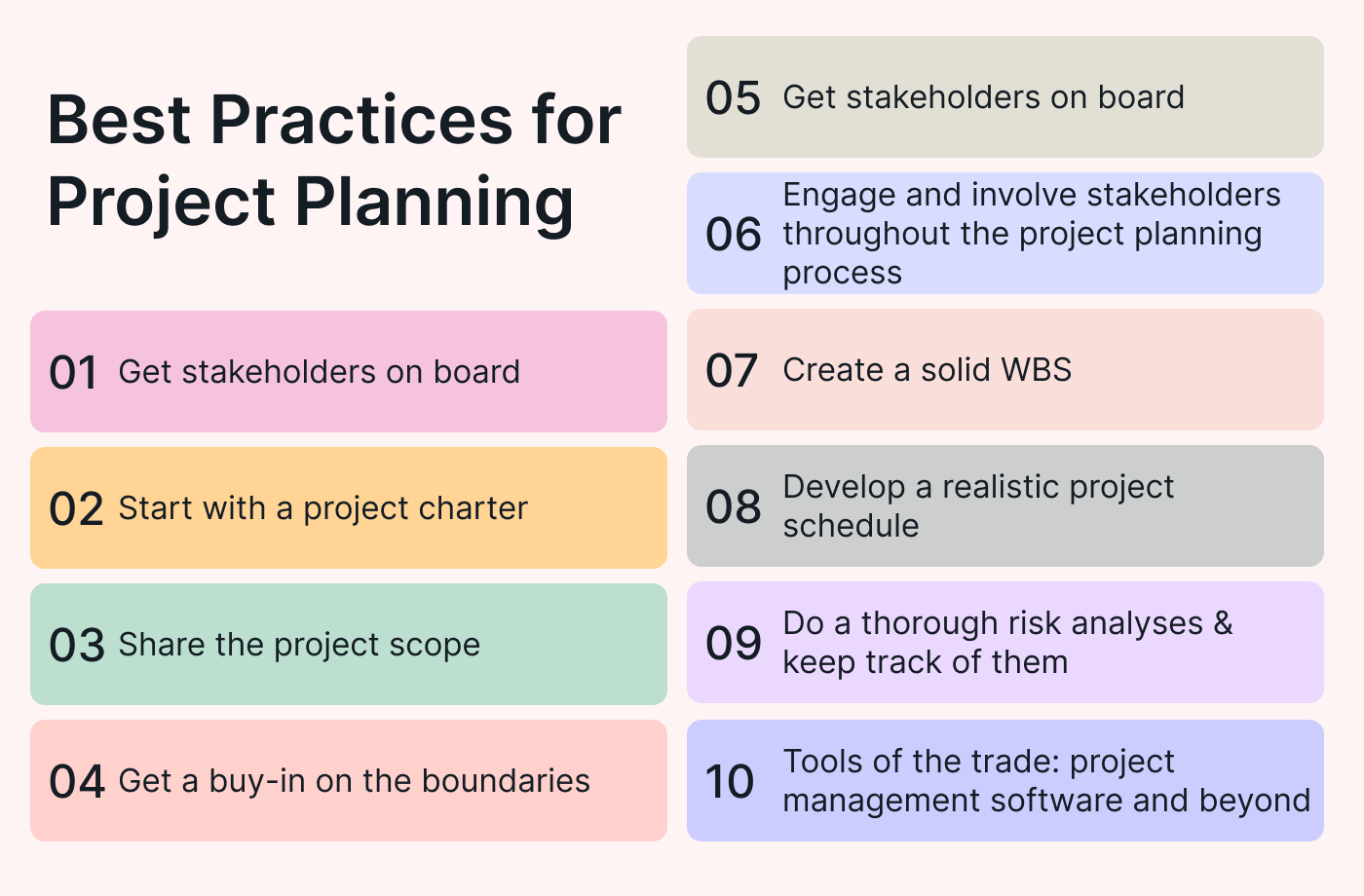 Best Practices for Project Planning

01 Get stakeholders on board

02 Start with a project charter

03 Share the project scope

04 Get a buy-in on the boundaries

05 Get stakeholders on board

06 Engage and involve stakeholders throughout the project planning process

07 Create a solid WBS

08 Develop a realistic project schedule

09 Do a thorough risk analyses & keep track of them

10 Tools of the trade: project management software and beyond